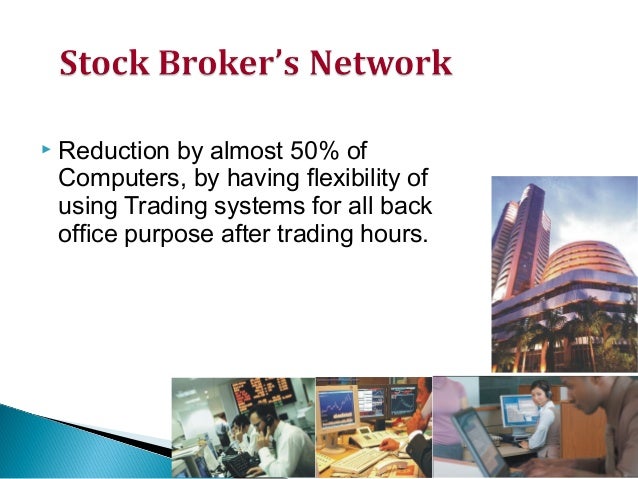 Stock Broker's Network

Reduction by almost 50% of Computers, by having flexibility of using Trading systems for all back office purpose after trading hours.